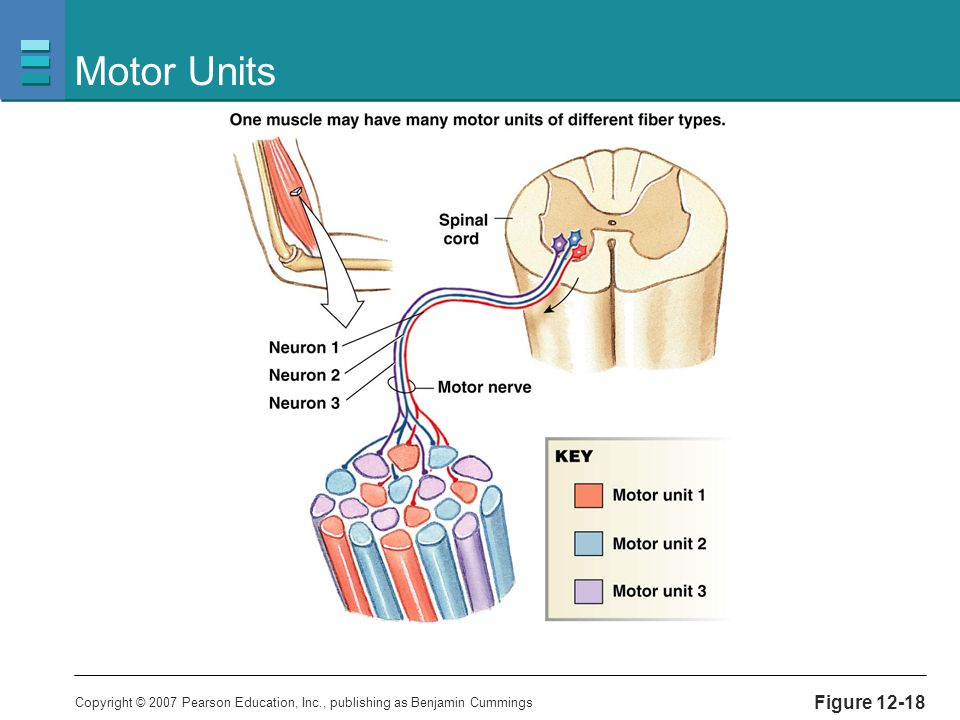 Motor Units

One muscle may have many motor units of different fiber types.

Spinal cord

Neuron 1
Neuron 2
Neuron 3

Motor nerve

KEY
Motor unit 1
Motor unit 2
Motor unit 3

Copyright © 2007 Pearson Education, Inc., publishing as Benjamin Cummings

Figure 12-18